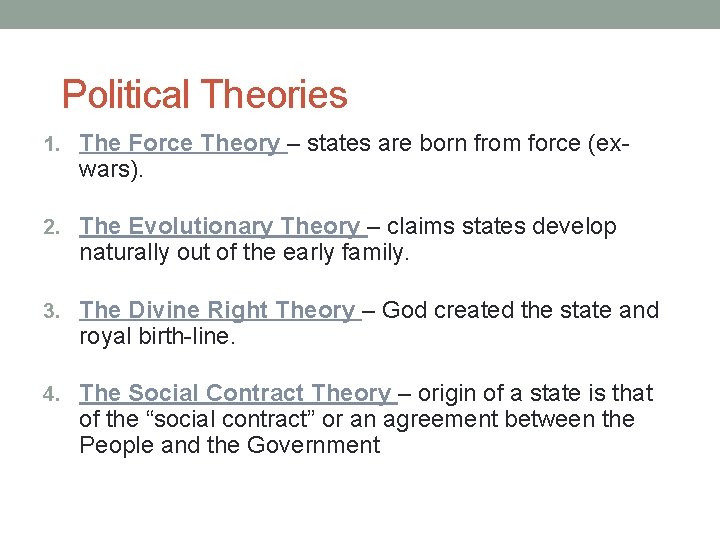 Political Theories

1. The Force Theory – states are born from force (ex-wars).

2. The Evolutionary Theory – claims states develop naturally out of the early family.

3. The Divine Right Theory – God created the state and royal birth-line.

4. The Social Contract Theory – origin of a state is that of the “social contract” or an agreement between the People and the Government